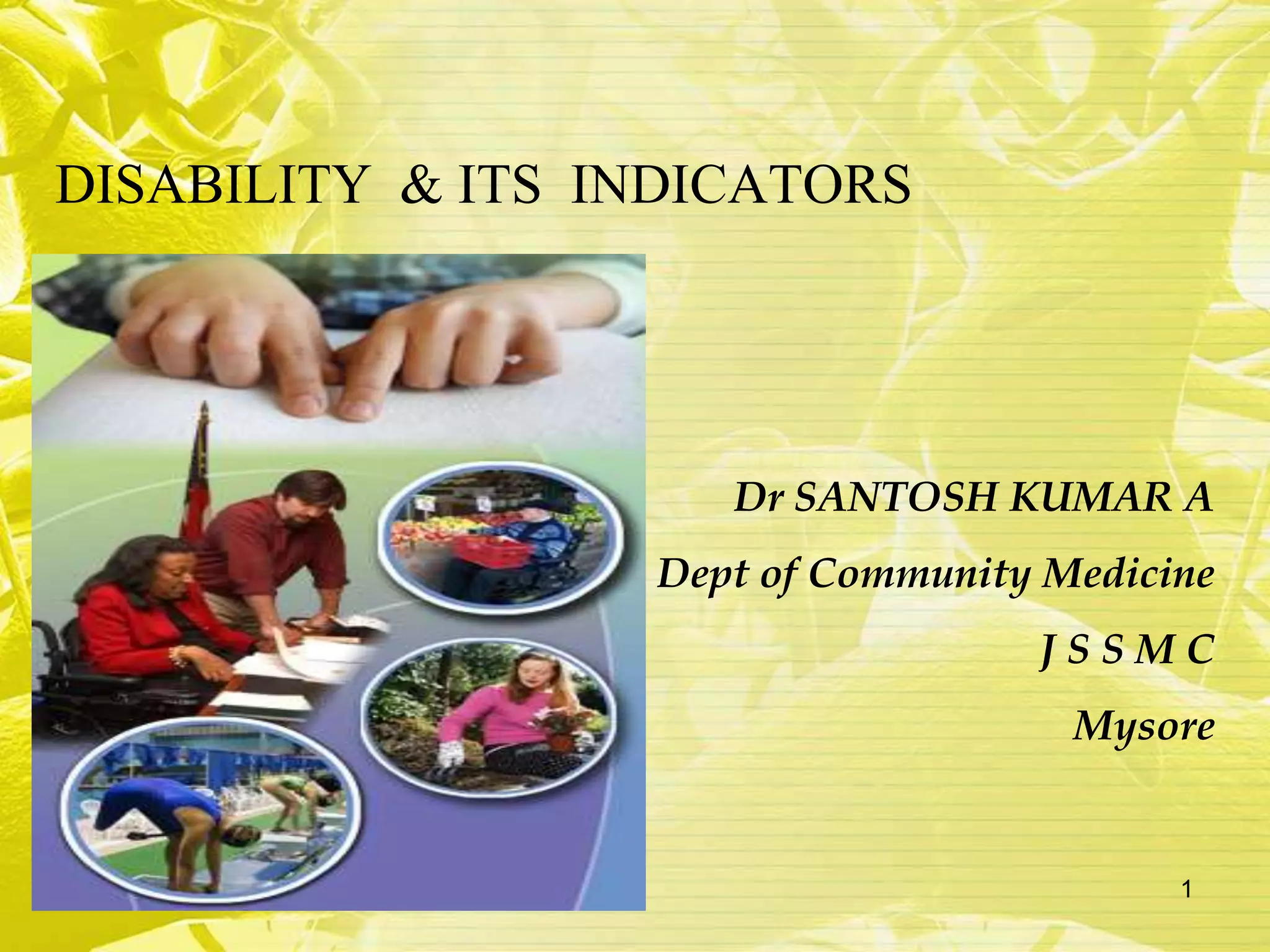 DISABILITY & ITS INDICATORS

Dr SANTOSH KUMAR A

Dept of Community Medicine

J S S M C

Mysore

1